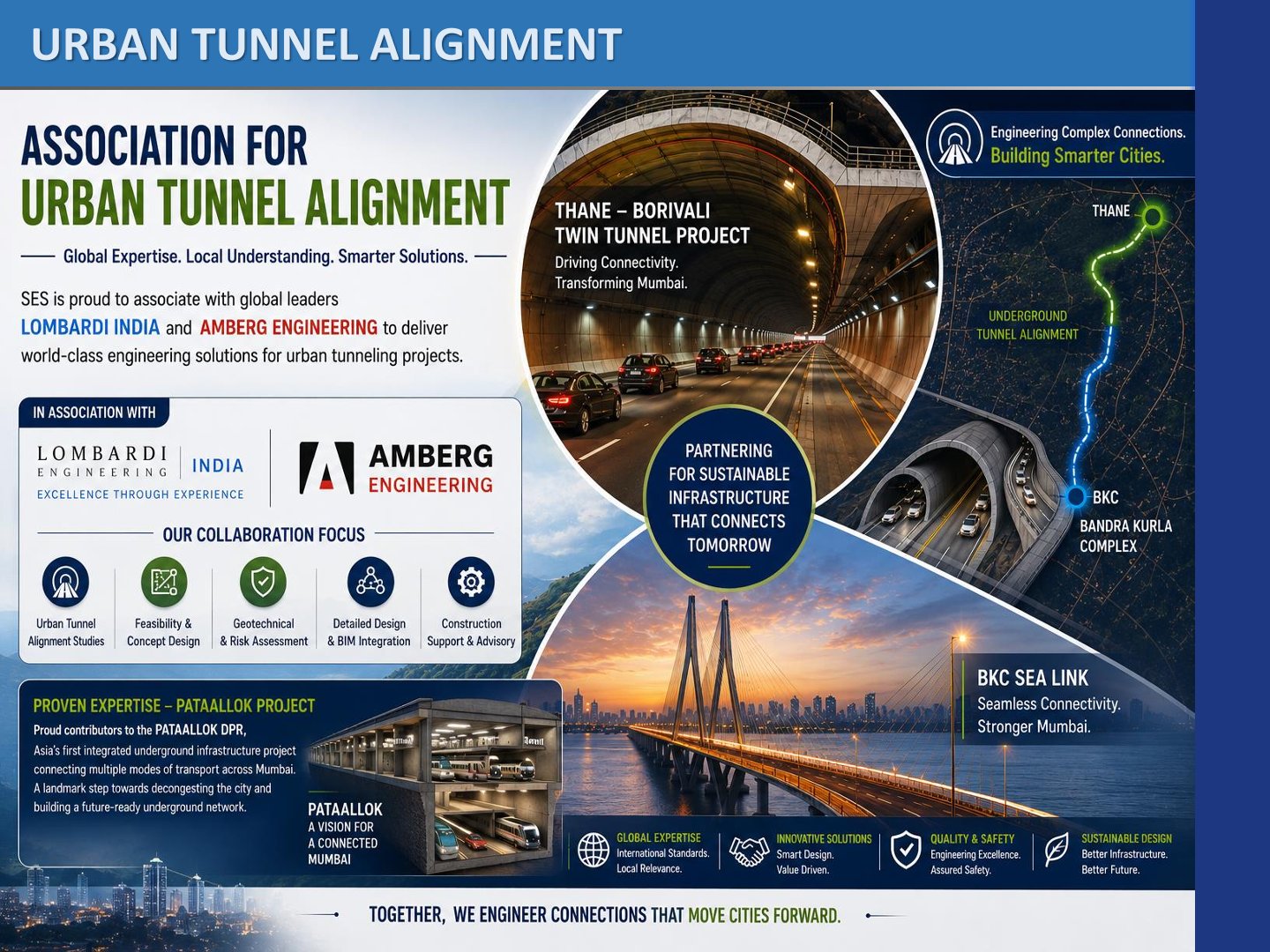 URBAN TUNNEL ALIGNMENT

ASSOCIATION FOR
URBAN TUNNEL ALIGNMENT

Global Expertise. Local Understanding. Smarter Solutions.

SES is proud to associate with global leaders LOMBARDI INDIA and AMBERG ENGINEERING to deliver world-class engineering solutions for urban tunneling projects.

IN ASSOCIATION WITH

LOMBARDI
ENGINEERING
INDIA
EXCELLENCE THROUGH EXPERIENCE

AMBERG
ENGINEERING

OUR COLLABORATION FOCUS

Urban Tunnel Alignment Studies

Feasibility & Concept Design

Geotechnical & Risk Assessment

Detailed Design & BIM Integration

Construction Support & Advisory

PROVEN EXPERTISE – PATAALLOK PROJECT

Proud contributors to the PATAALLOK DPR,
Asia's first integrated underground infrastructure project connecting multiple modes of transport across Mumbai. A landmark step towards decongesting the city and building a future-ready underground network.

PATAALLOK
A VISION FOR
A CONNECTED
MUMBAI

THANE – BORIVALI
TWIN TUNNEL PROJECT
Driving Connectivity.
Transforming Mumbai.

PARTNERING FOR SUSTAINABLE INFRASTRUCTURE THAT CONNECTS TOMORROW

Engineering Complex Connections.
Building Smarter Cities.

THANE

UNDERGROUND
TUNNEL ALIGNMENT

BKC
BANDRA KURLA
COMPLEX

BKC SEA LINK
Seamless Connectivity.
Stronger Mumbai.

GLOBAL EXPERTISE
International Standards.
Local Relevance.

INNOVATIVE SOLUTIONS
Smart Design.
Value Driven.

QUALITY & SAFETY
Engineering Excellence.
Assured Safety.

SUSTAINABLE DESIGN
Better Infrastructure.
Better Future.

TOGETHER, WE ENGINEER CONNECTIONS THAT MOVE CITIES FORWARD.